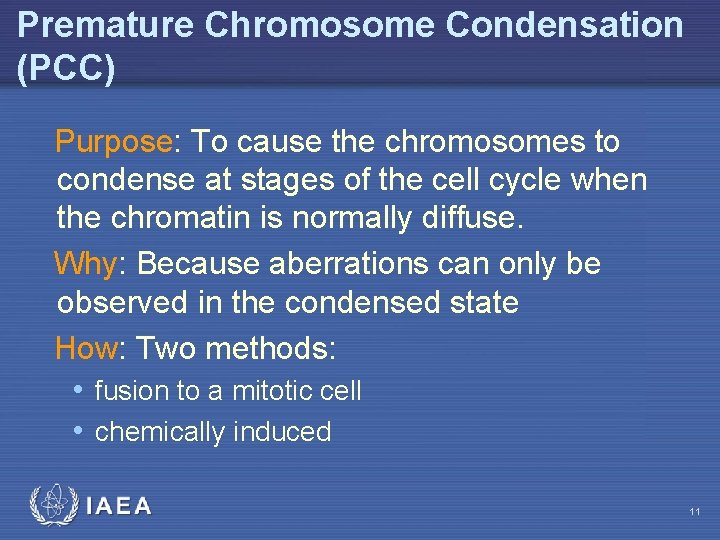 Premature Chromosome Condensation (PCC)

Purpose: To cause the chromosomes to condense at stages of the cell cycle when the chromatin is normally diffuse.

Why: Because aberrations can only be observed in the condensed state

How: Two methods:

• fusion to a mitotic cell
• chemically induced

IAEA

11